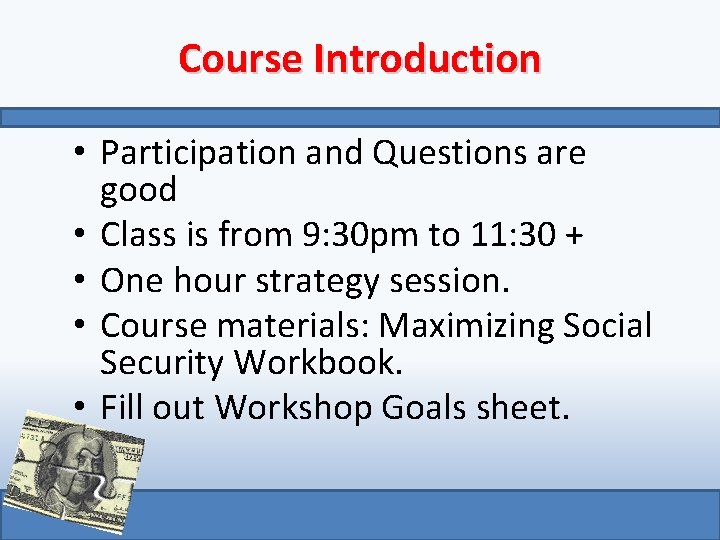 Course Introduction

• Participation and Questions are good
• Class is from 9:30pm to 11:30 +
• One hour strategy session.
• Course materials: Maximizing Social Security Workbook.
• Fill out Workshop Goals sheet.